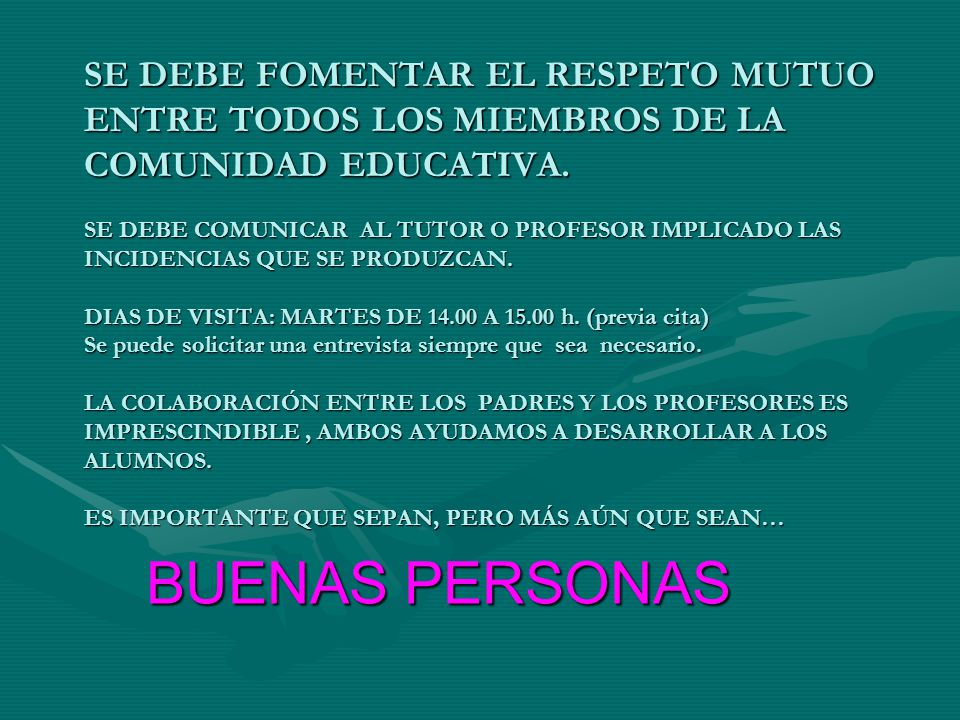 SE DEBE FOMENTAR EL RESPETO MUTUO ENTRE TODOS LOS MIEMBROS DE LA COMUNIDAD EDUCATIVA.

SE DEBE COMUNICAR AL TUTOR O PROFESOR IMPLICADO LAS INCIDENCIAS QUE SE PRODUZCAN.

DIAS DE VISITA: MARTES DE 14.00 A 15.00 h. (previa cita)
Se puede solicitar una entrevista siempre que sea necesario.

LA COLABORACIÓN ENTRE LOS PADRES Y LOS PROFESORES ES IMPRESCINDIBLE , AMBOS AYUDAMOS A DESARROLLAR A LOS ALUMNOS.

ES IMPORTANTE QUE SEPAN, PERO MÁS AÚN QUE SEAN…

BUENAS PERSONAS